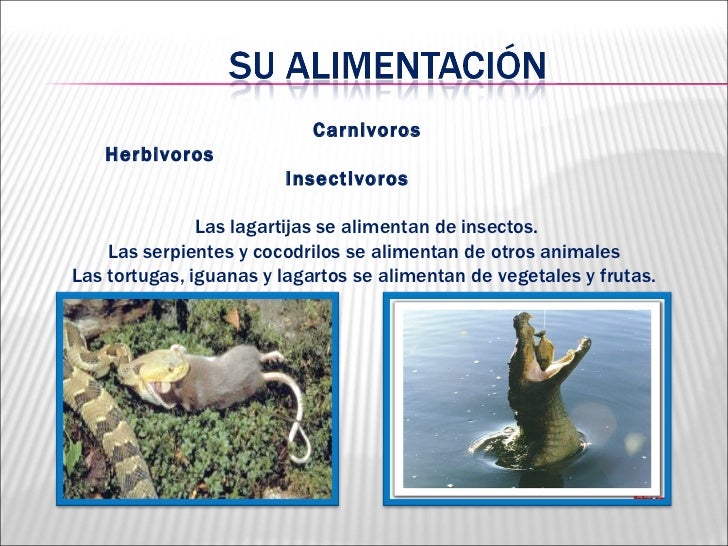 SU ALIMENTACIÓN

Carnivoros
Herbivoros
Insectivoros

Las lagartijas se alimentan de insectos.
Las serpientes y cocodrilos se alimentan de otros animales
Las tortugas, iguanas y lagartos se alimentan de vegetales y frutas.